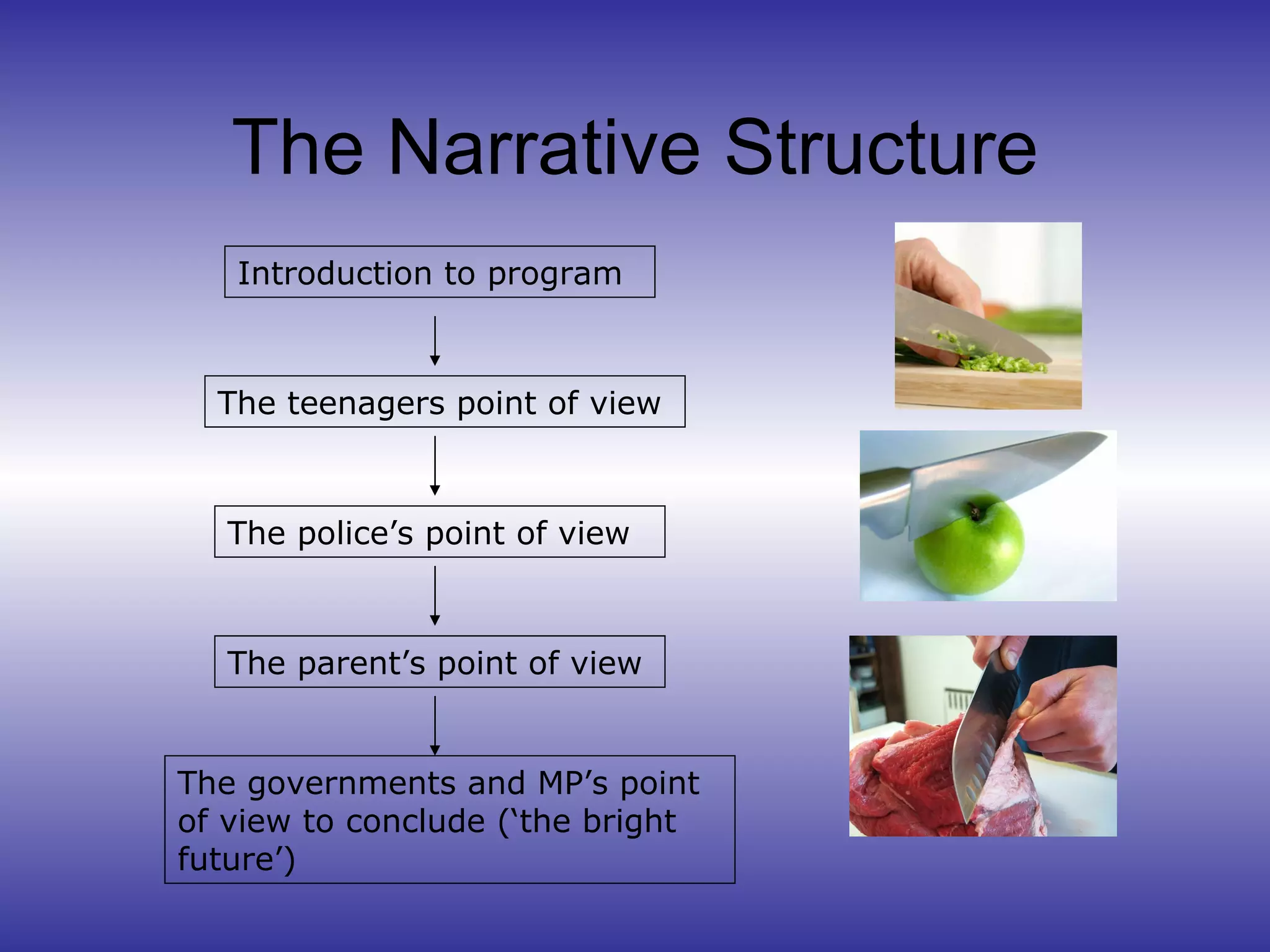 The Narrative Structure

Introduction to program

The teenagers point of view

The police’s point of view

The parent’s point of view

The governments and MP’s point of view to conclude (‘the bright future’)